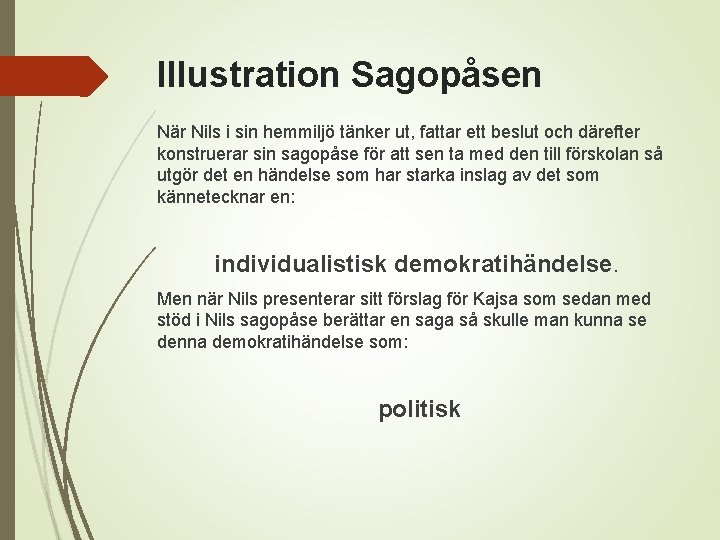 Illustration Sagopåsen

När Nils i sin hemmiljö tänker ut, fattar ett beslut och därefter konstruerar sin sagopåse för att sen ta med den till förskolan så utgör det en händelse som har starka inslag av det som kännetecknar en:

individualistisk demokratihändelse.

Men när Nils presenterar sitt förslag för Kajsa som sedan med stöd i Nils sagopåse berättar en saga så skulle man kunna se denna demokratihändelse som:

politisk